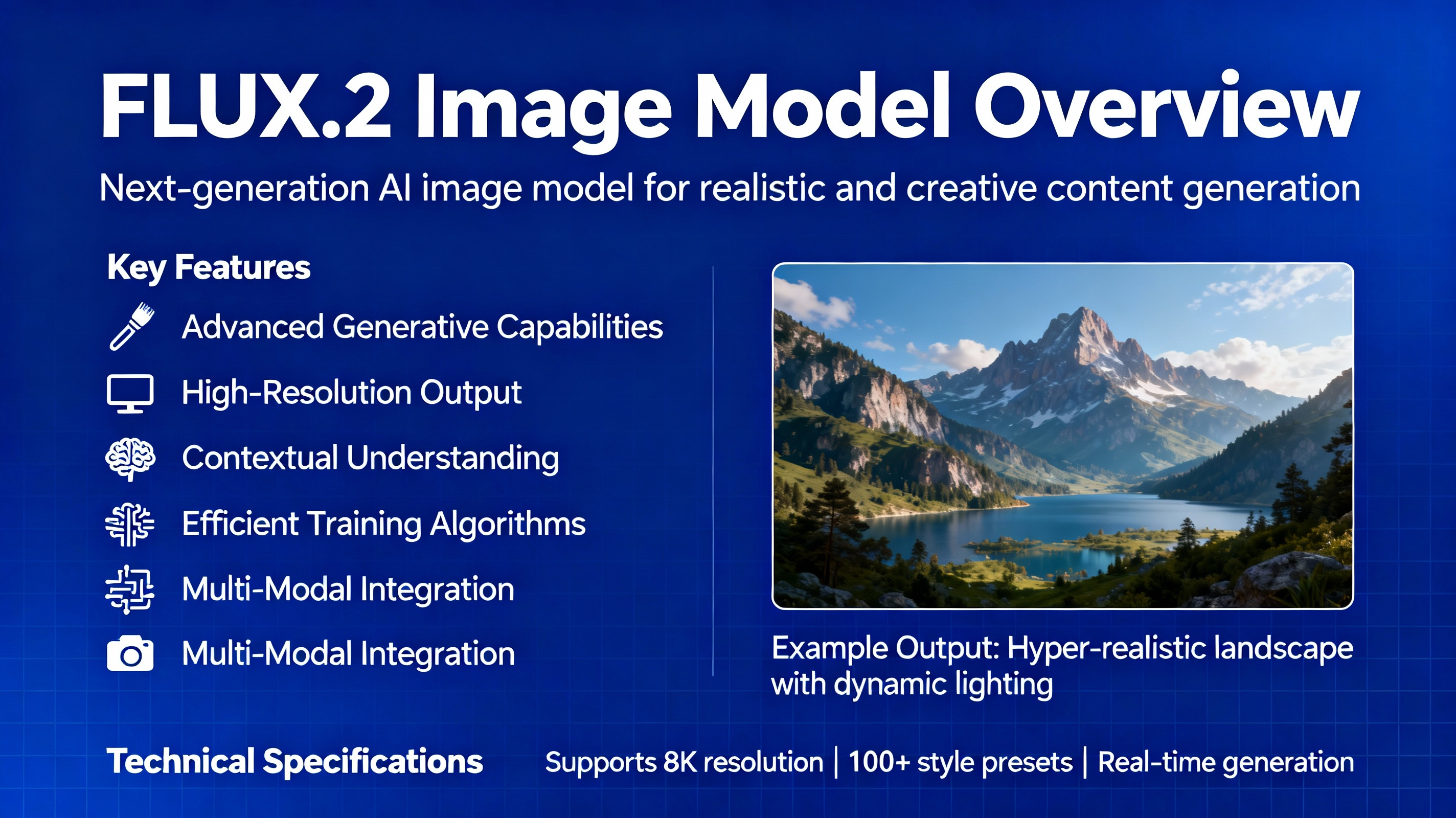 FLUX.2 Image Model Overview

Next-generation AI image model for realistic and creative content generation

Key Features

Advanced Generative Capabilities

High-Resolution Output

Contextual Understanding

Efficient Training Algorithms

Multi-Modal Integration

Multi-Modal Integration

Example Output: Hyper-realistic landscape with dynamic lighting

Technical Specifications

Supports 8K resolution | 100+ style presets | Real-time generation